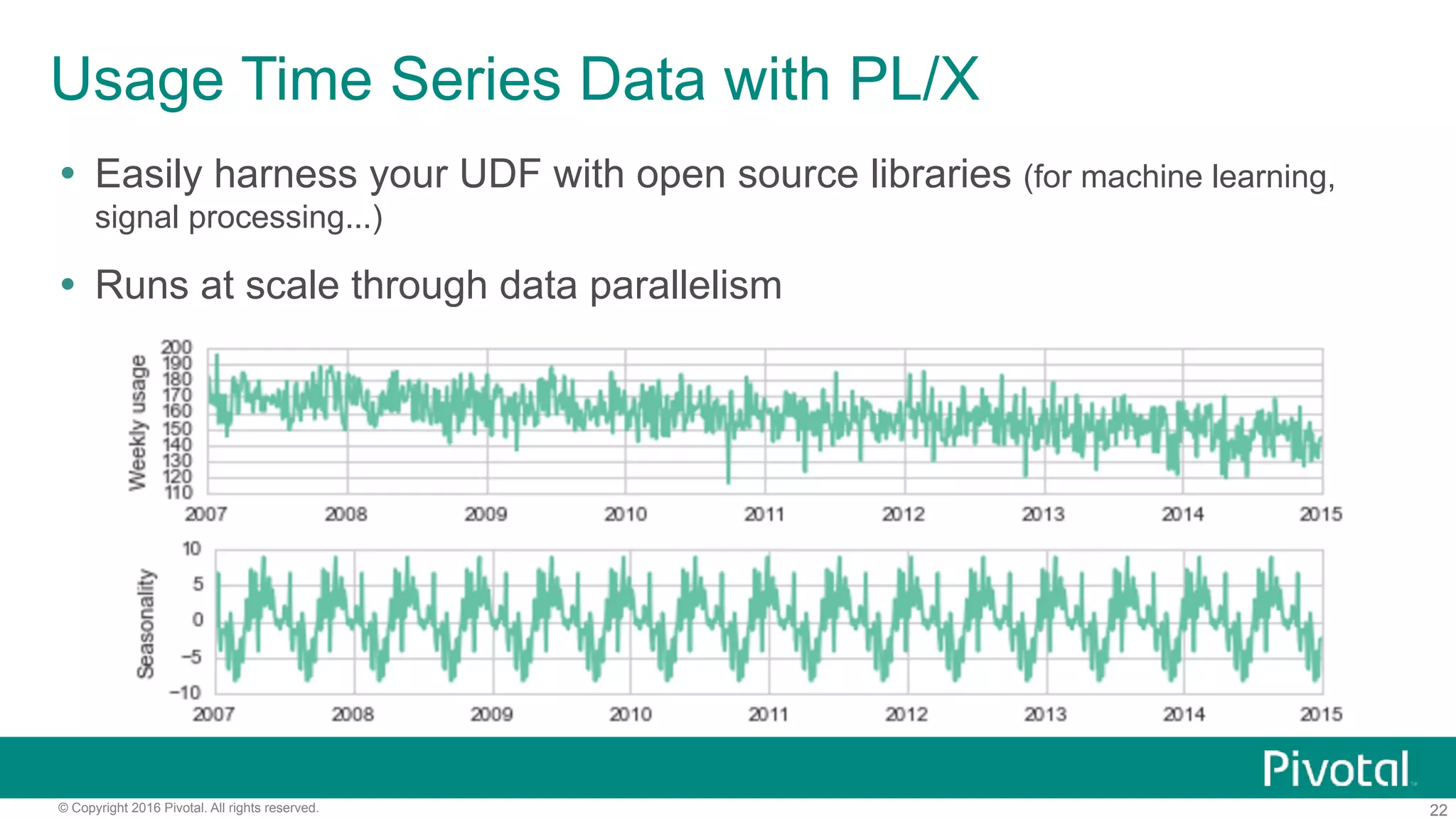 Usage Time Series Data with PL/X

• Easily harness your UDF with open source libraries (for machine learning, signal processing...)

• Runs at scale through data parallelism

Weekly usage
200
190
180
170
160
150
140
130
120
110
2007 2008 2009 2010 2011 2012 2013 2014 2015

Seasonality
10
5
0
−5
−10
2007 2008 2009 2010 2011 2012 2013 2014 2015

Pivotal

© Copyright 2016 Pivotal. All rights reserved.

22